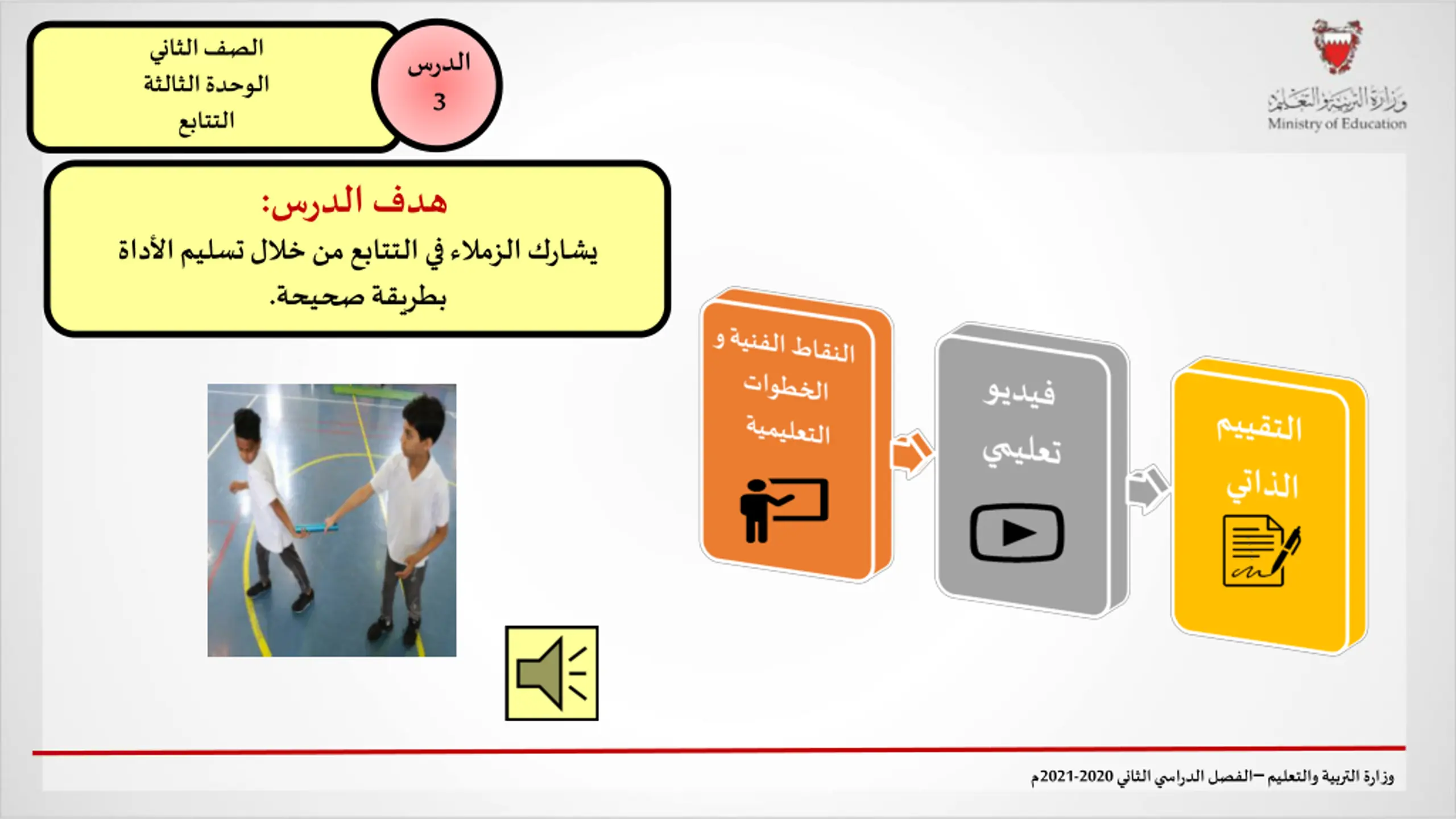 وزارة التربية والتعليم
Ministry of Education

الدرس
3

الصف الثاني
الوحدة الثالثة
التتابع

هدف الدرس:
يشارك الزملاء في التتابع من خلال تسليم الأداة بطريقة صحيحة.

النقاط الفنية و الخطوات التعليمية

فيديو تعليمي

التقييم الذاتي

وزارة التربية والتعليم –الفصل الدراسي الثاني 2020-2021م